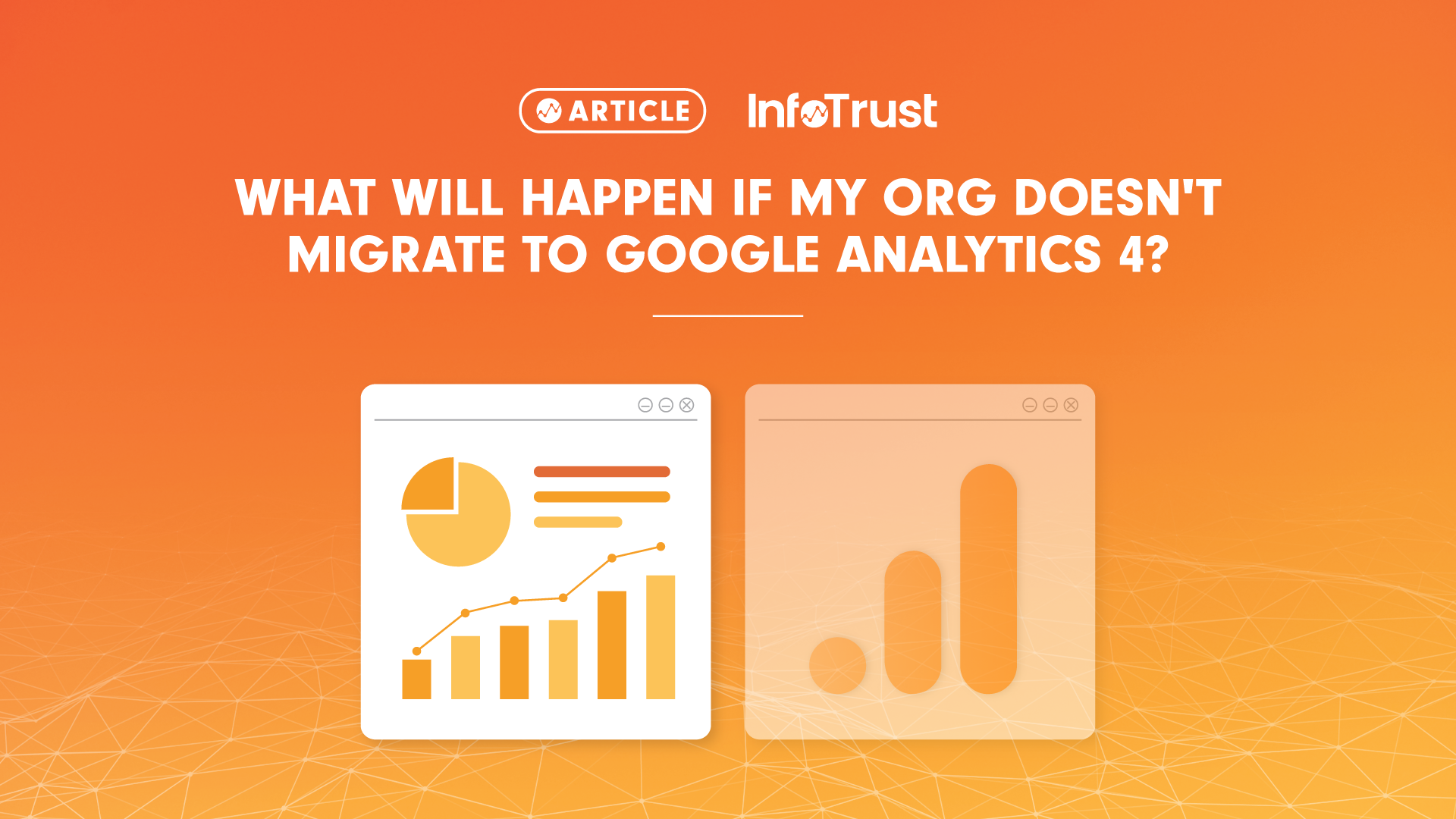 ARTICLE InfoTrust

WHAT WILL HAPPEN IF MY ORG DOESN'T MIGRATE TO GOOGLE ANALYTICS 4?